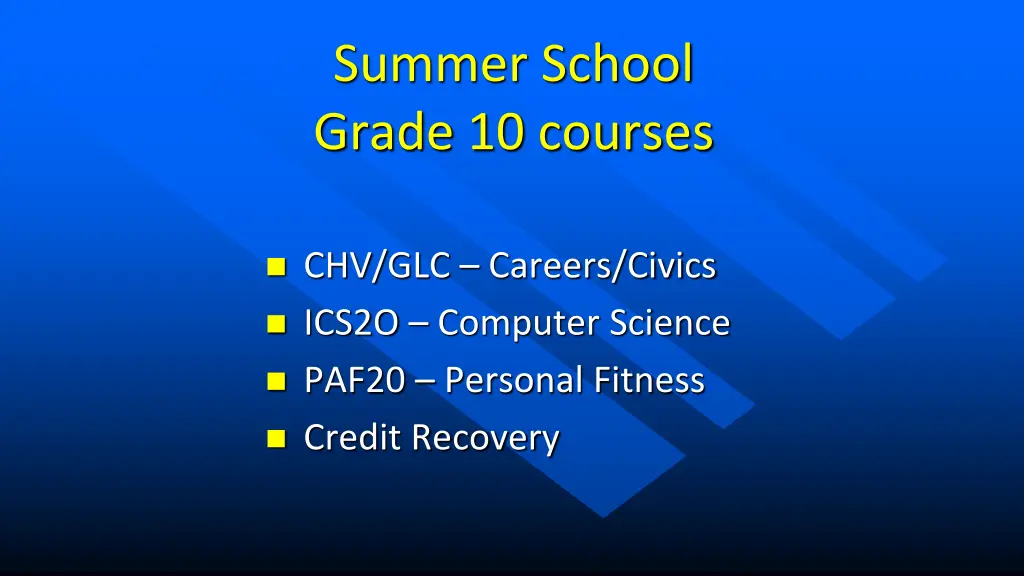 Summer School
Grade 10 courses

- CHV/GLC – Careers/Civics
- ICS2O – Computer Science
- PAF20 – Personal Fitness
- Credit Recovery